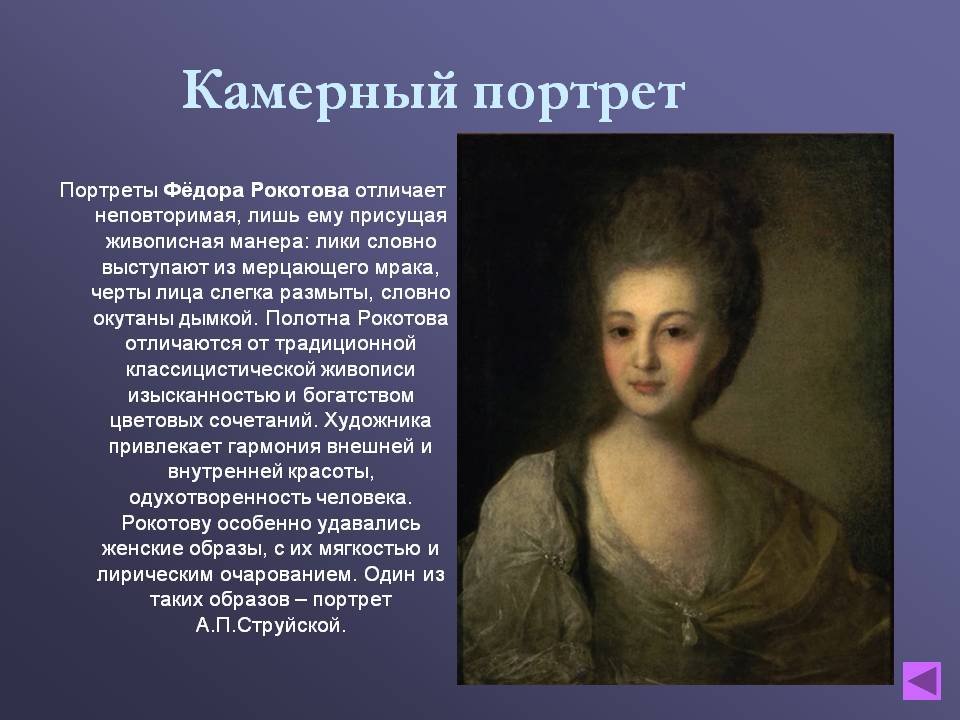 Камерный портрет

Портреты Фёдора Рокотова отличает неповторимая, лишь ему присущая живописная манера: лики словно выступают из мерцающего мрака, черты лица слегка размыты, словно окутаны дымкой. Полотна Рокотова отличаются от традиционной классицистической живописи изысканностью и богатством цветовых сочетаний. Художника привлекает гармония внешней и внутренней красоты, одухотворенность человека. Рокотову особенно удавались женские образы, с их мягкостью и лирическим очарованием. Один из таких образов – портрет А.П.Струйской.